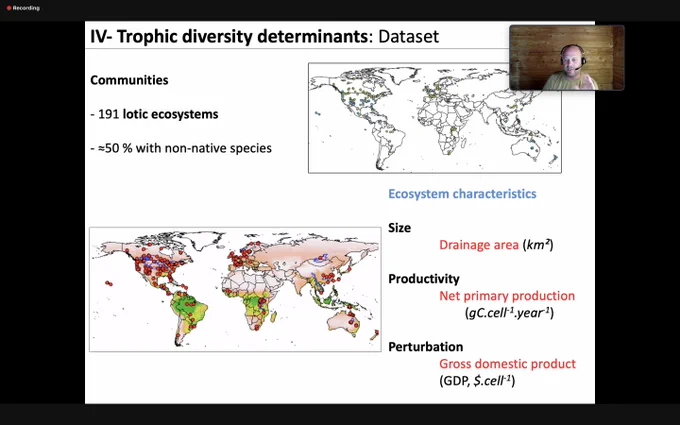 Recording

IV- Trophic diversity determinants: Dataset

Communities

- 191 lotic ecosystems

- ≈50 % with non-native species

Ecosystem characteristics

Size
Drainage area ($km^2$)

Productivity
Net primary production ($gC.cell^{-1}.year^{-1}$)

Perturbation
Gross domestic product (GDP, $\$.cell^{-1}$)